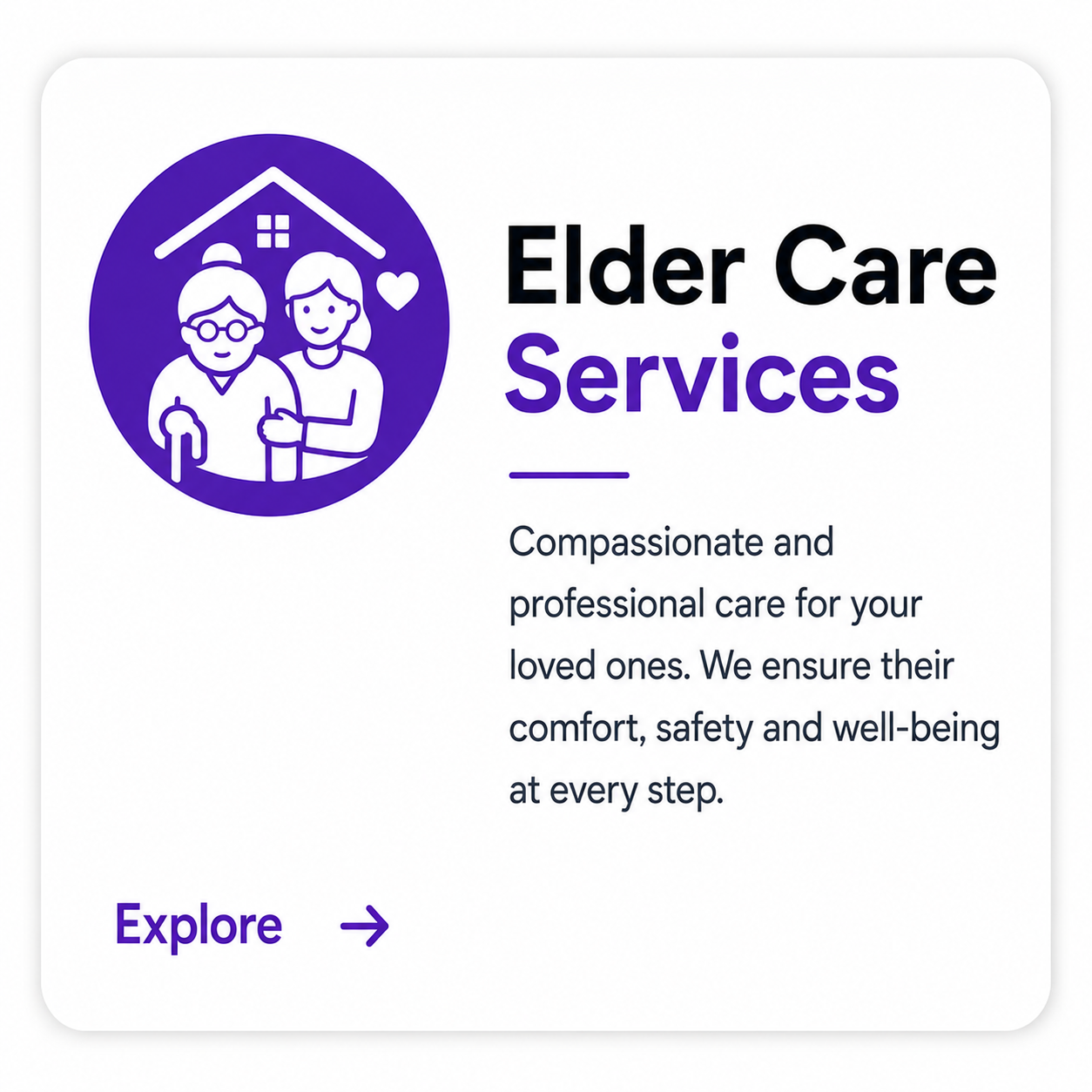 Elder Care Services

Compassionate and professional care for your loved ones. We ensure their comfort, safety and well-being at every step.

Explore →